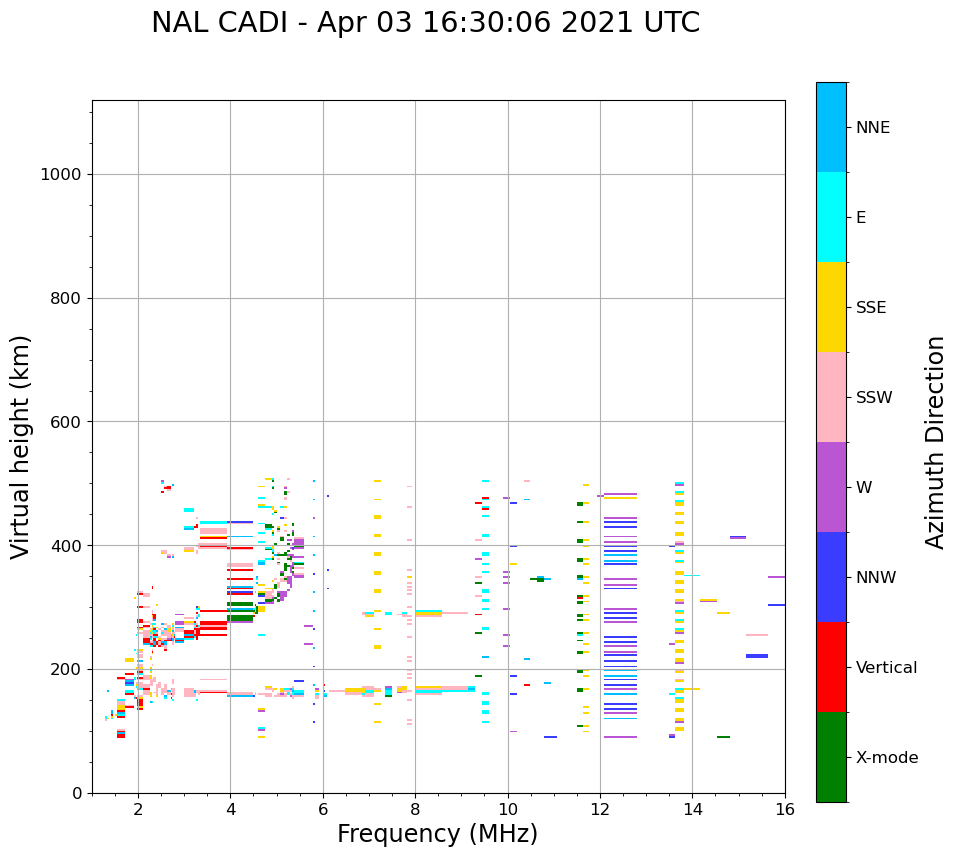 NAL CADI - Apr 03 16:30:06 2021 UTC

Virtual height (km)

1000
800
600
400
200
0

2
4
6
8
10
12
14
16

Frequency (MHz)

NNE
E
SSE
SSW
W
NNW
Vertical
X-mode

Azimuth Direction